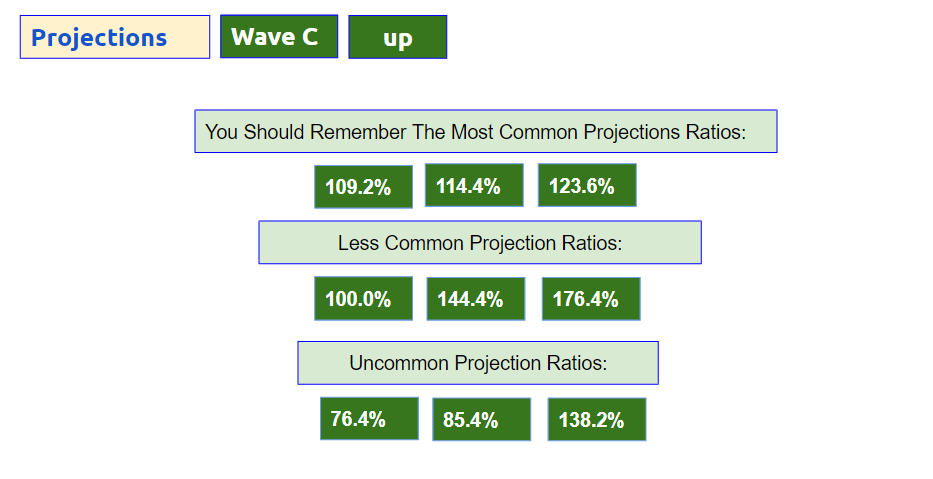 Projections Wave C up

You Should Remember The Most Common Projections Ratios:

109.2% 114.4% 123.6%

Less Common Projection Ratios:

100.0% 144.4% 176.4%

Uncommon Projection Ratios:

76.4% 85.4% 138.2%